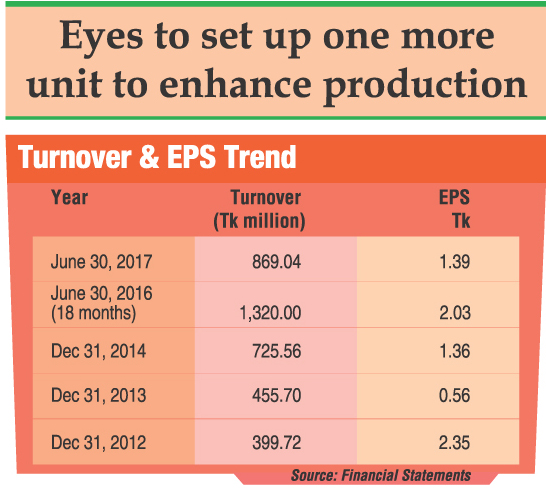 Eyes to set up one more unit to enhance production

Turnover & EPS Trend

| Year | Turnover (Tk million) | EPS Tk |
|---|---|---|
| June 30, 2017 | 869.04 | 1.39 |
| June 30, 2016 (18 months) | 1,320.00 | 2.03 |
| Dec 31, 2014 | 725.56 | 1.36 |
| Dec 31, 2013 | 455.70 | 0.56 |
| Dec 31, 2012 | 399.72 | 2.35 |

Source: Financial Statements